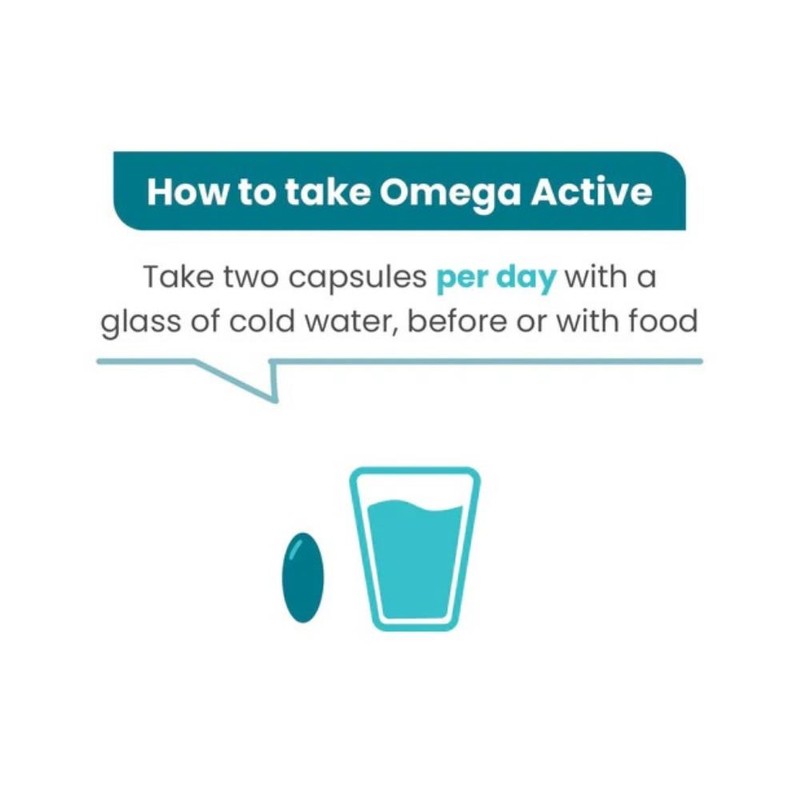 How to take Omega Active

Take two capsules per day with a glass of cold water, before or with food